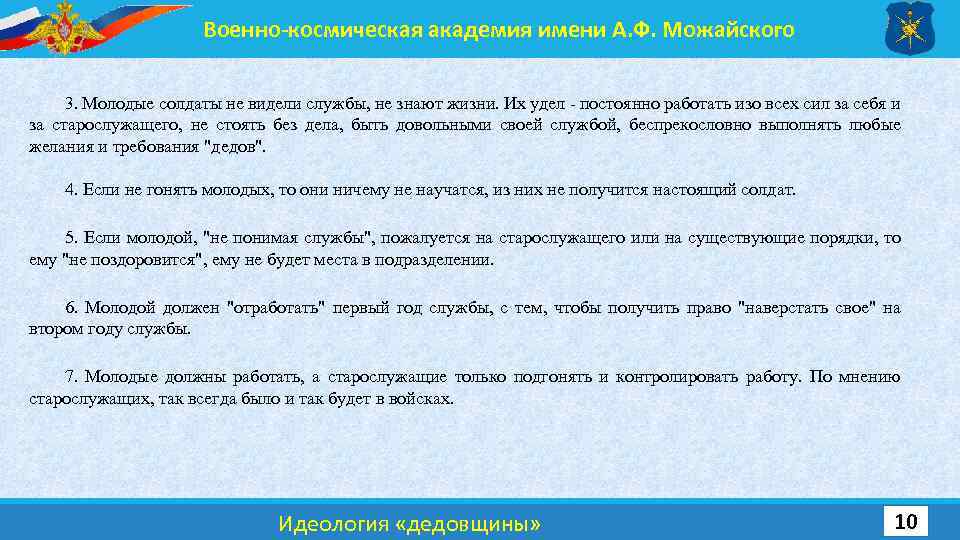 Военно-космическая академия имени А.Ф. Можайского

3. Молодые солдаты не видели службы, не знают жизни. Их удел - постоянно работать изо всех сил за себя и за старослужащего, не стоять без дела, быть довольными своей службой, беспрекословно выполнять любые желания и требования "дедов".

4. Если не гонять молодых, то они ничему не научатся, из них не получится настоящий солдат.

5. Если молодой, "не понимая службы", пожалуется на старослужащего или на существующие порядки, то ему "не поздоровится", ему не будет места в подразделении.

6. Молодой должен "отработать" первый год службы, с тем, чтобы получить право "наверстать свое" на втором году службы.

7. Молодые должны работать, а старослужащие только подгонять и контролировать работу. По мнению старослужащих, так всегда было и так будет в войсках.

Идеология «дедовщины»

10